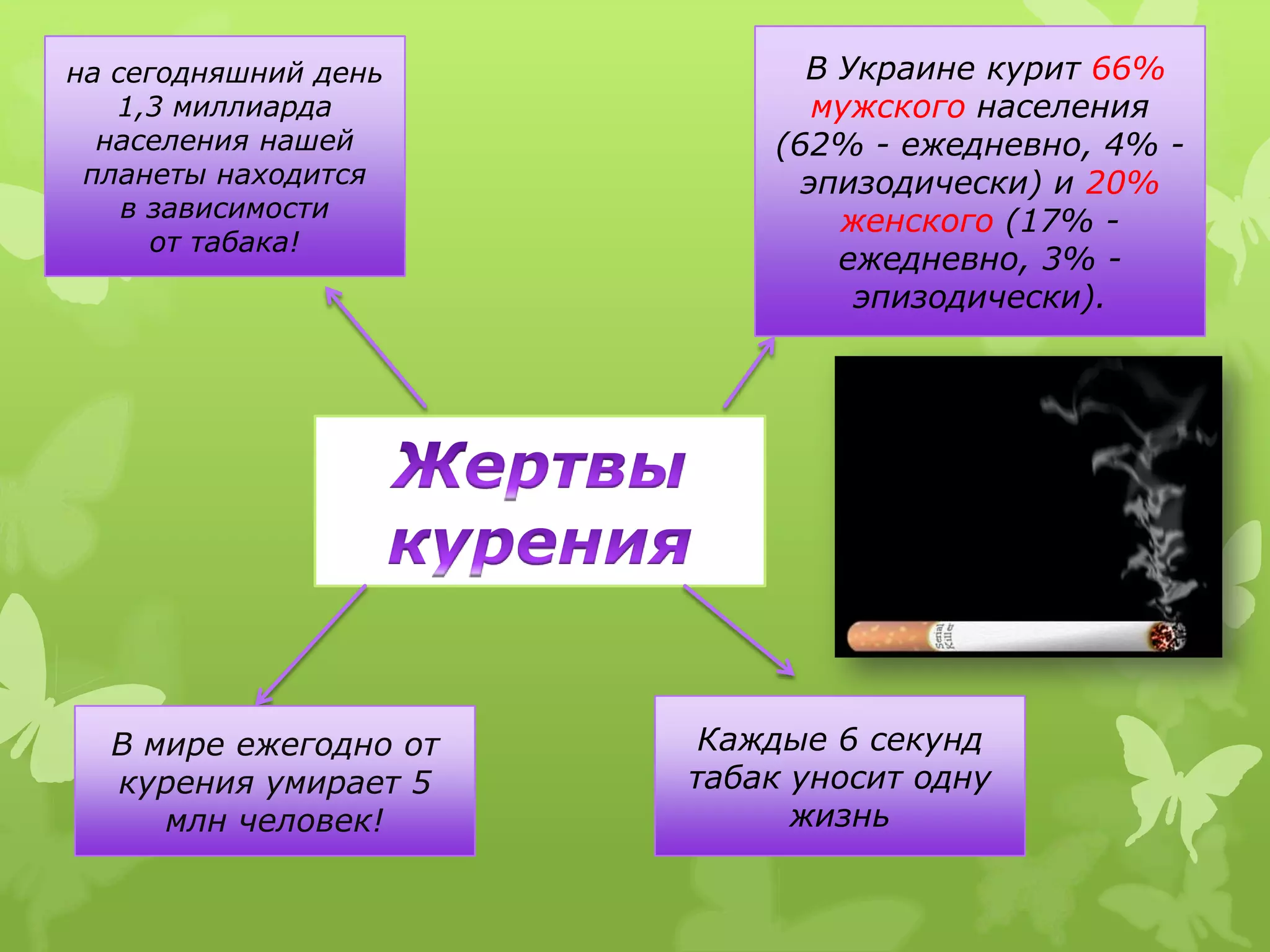 на сегодняшний день 1,3 миллиарда населения нашей планеты находится в зависимости от табака!

В Украине курит 66% мужского населения (62% - ежедневно, 4% - эпизодически) и 20% женского (17% - ежедневно, 3% - эпизодически).

Жертвы курения

Serial Killer

В мире ежегодно от курения умирает 5 млн человек!

Каждые 6 секунд табак уносит одну жизнь